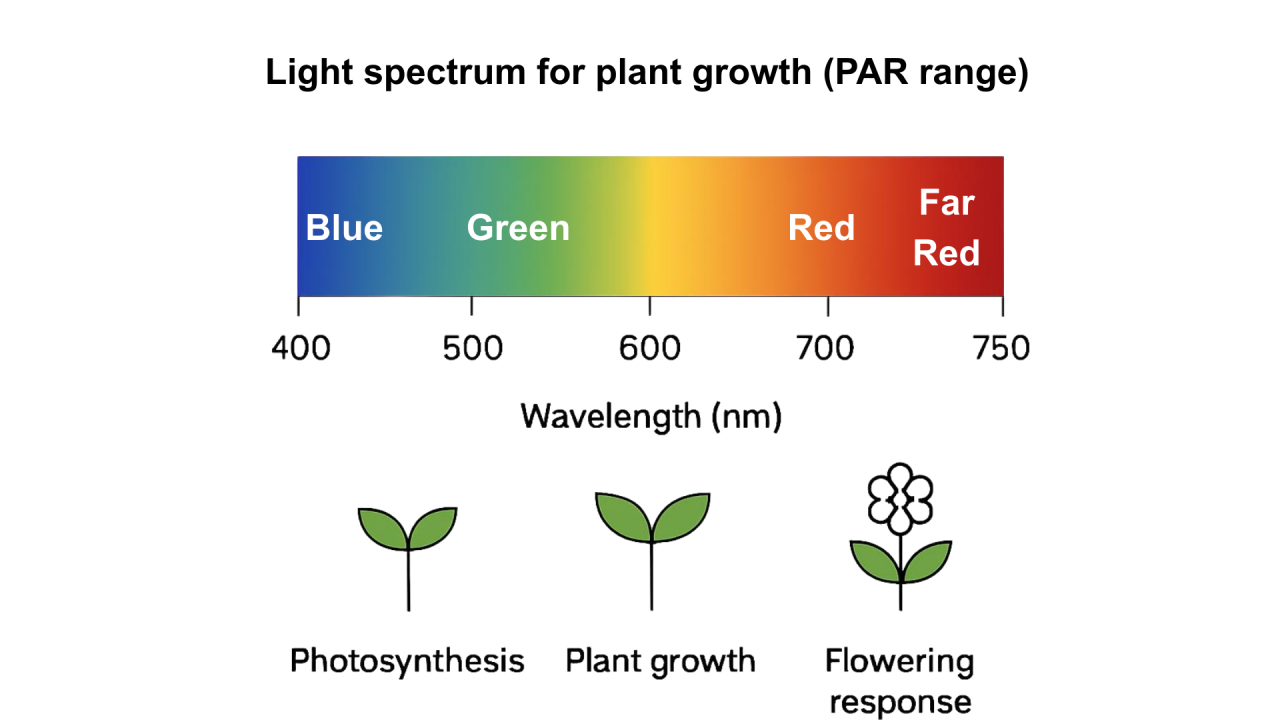 Light spectrum for plant growth (PAR range)

Blue Green Red Far Red

400 500 600 700 750

Wavelength (nm)

Photosynthesis

Plant growth

Flowering response